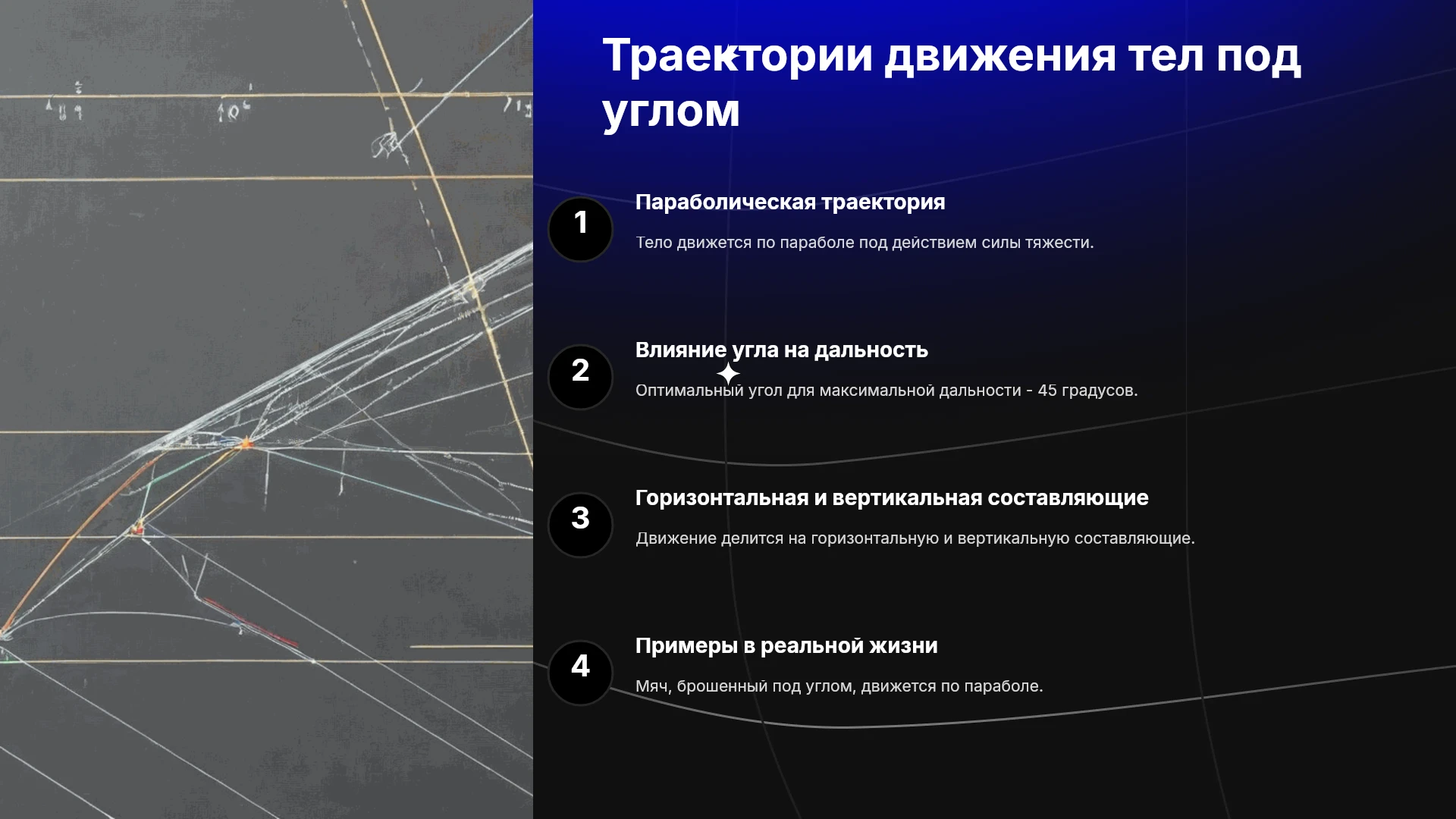 Траектории движения тел под углом

1

Параболическая траектория

Тело движется по параболе под действием силы тяжести.

2

Влияние угла на дальность

Оптимальный угол для максимальной дальности - 45 градусов.

3

Горизонтальная и вертикальная составляющие

Движение делится на горизонтальную и вертикальную составляющие.

4

Примеры в реальной жизни

Мяч, брошенный под углом, движется по параболе.